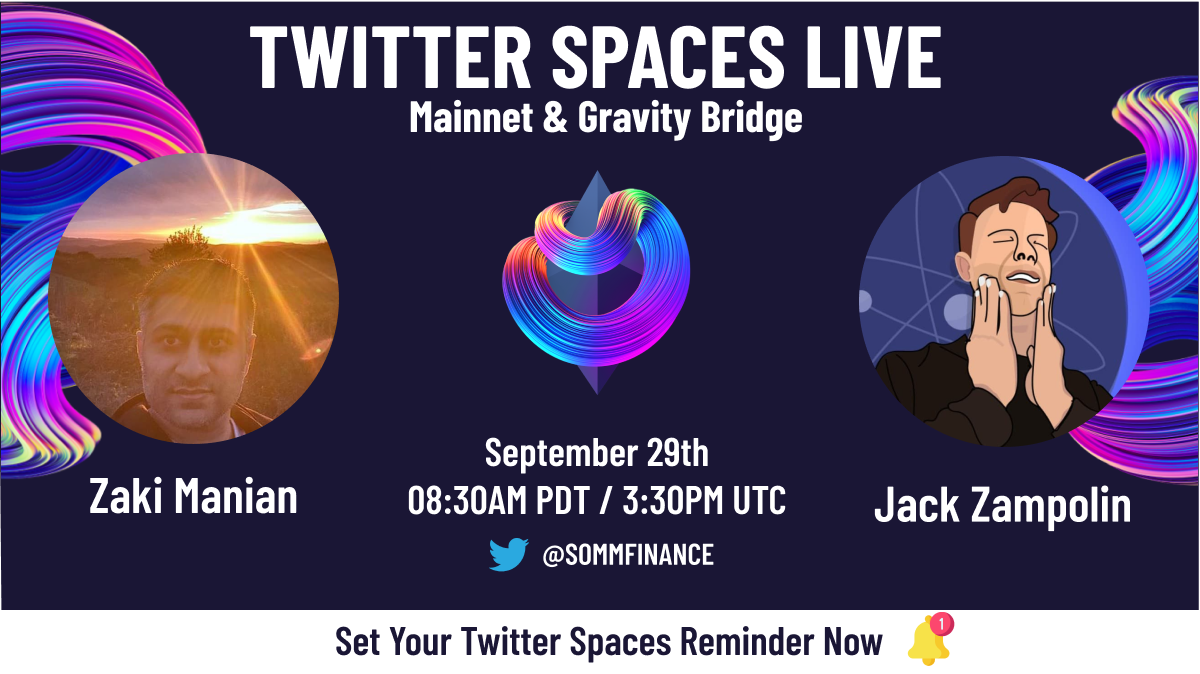 TWITTER SPACES LIVE
Mainnet & Gravity Bridge

Zaki Manian

September 29th
08:30AM PDT / 3:30PM UTC

@SOMMFINANCE

Jack Zampolin

Set Your Twitter Spaces Reminder Now

1